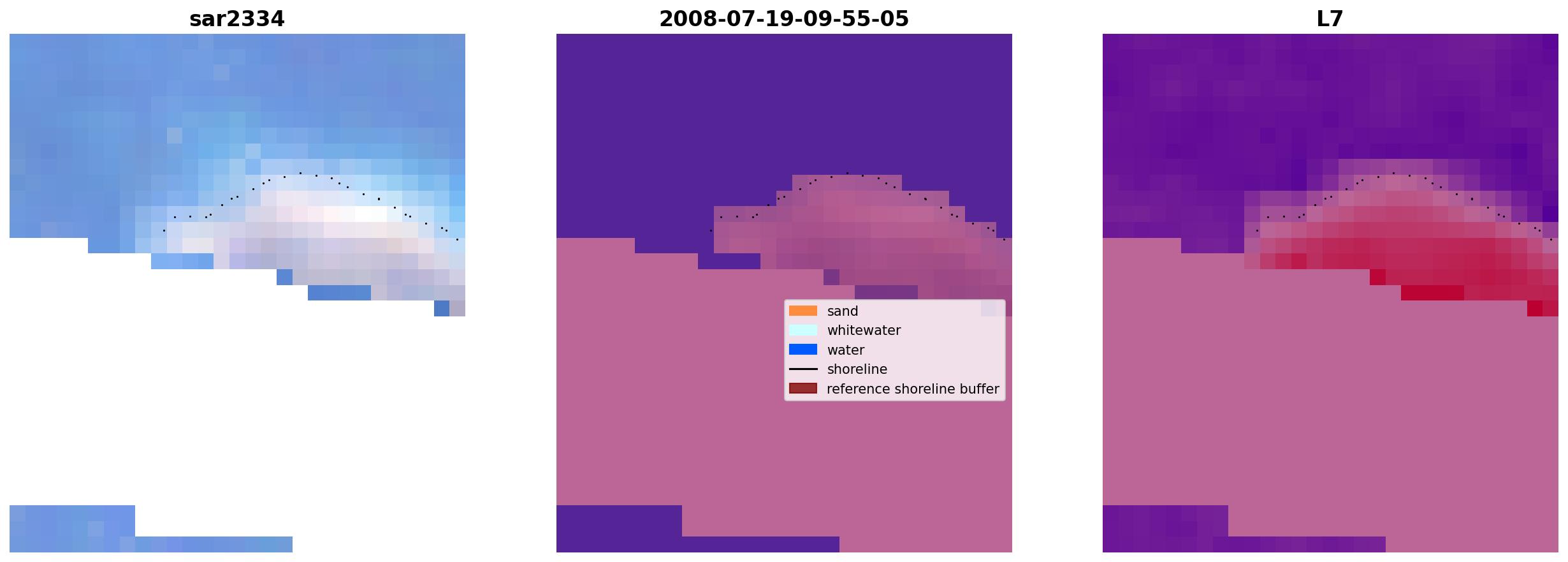 sar2334

2008-07-19-09-55-05

sand
whitewater
water
shoreline
reference shoreline buffer

L7